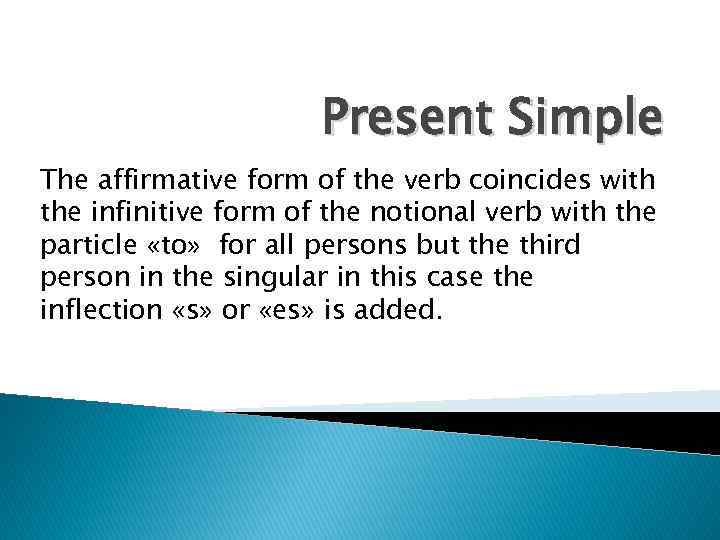 Present Simple

The affirmative form of the verb coincides with the infinitive form of the notional verb with the particle «to» for all persons but the third person in the singular in this case the inflection «s» or «es» is added.